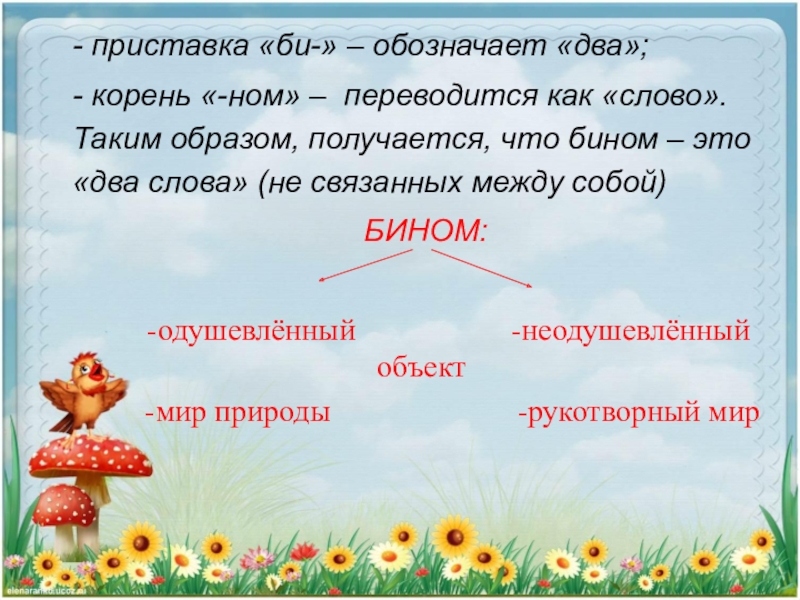 - приставка «би-» – обозначает «два»;

- корень «-ном» – переводится как «слово». Таким образом, получается, что бином – это «два слова» (не связанных между собой)

БИНОМ:

-одушевлённый

-неодушевлённый

объект

-мир природы

-рукотворный мир

elenaranko.ucoz.ru